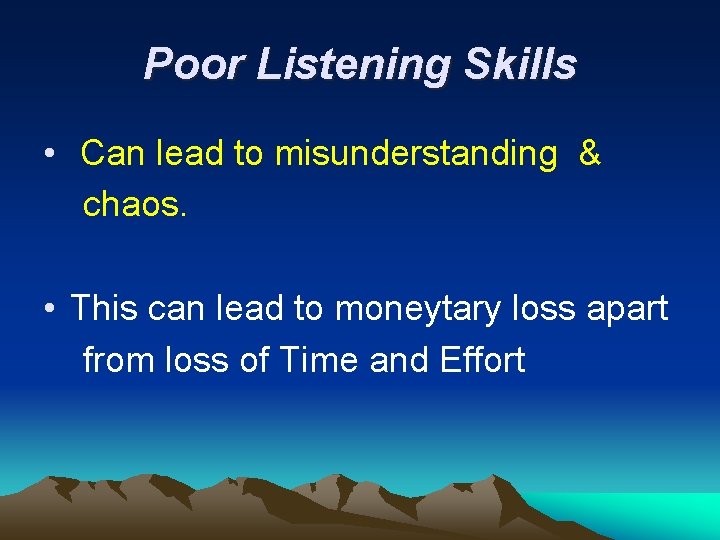 Poor Listening Skills

• Can lead to misunderstanding & chaos.

• This can lead to moneytary loss apart from loss of Time and Effort